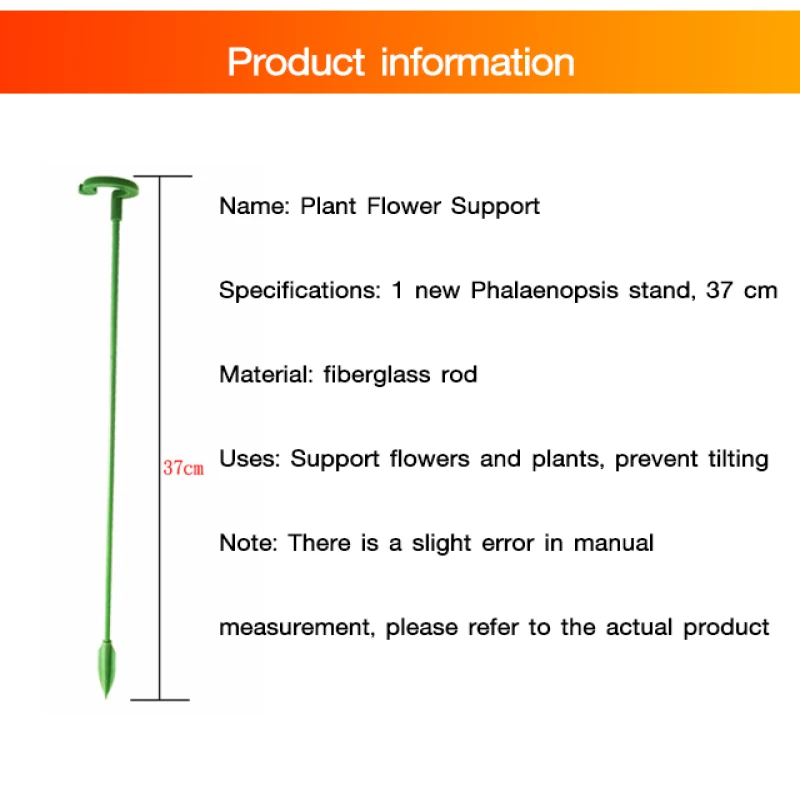 Product information

37cm

Name: Plant Flower Support

Specifications: 1 new Phalaenopsis stand, 37 cm

Material: fiberglass rod

Uses: Support flowers and plants, prevent tilting

Note: There is a slight error in manual

measurement, please refer to the actual product